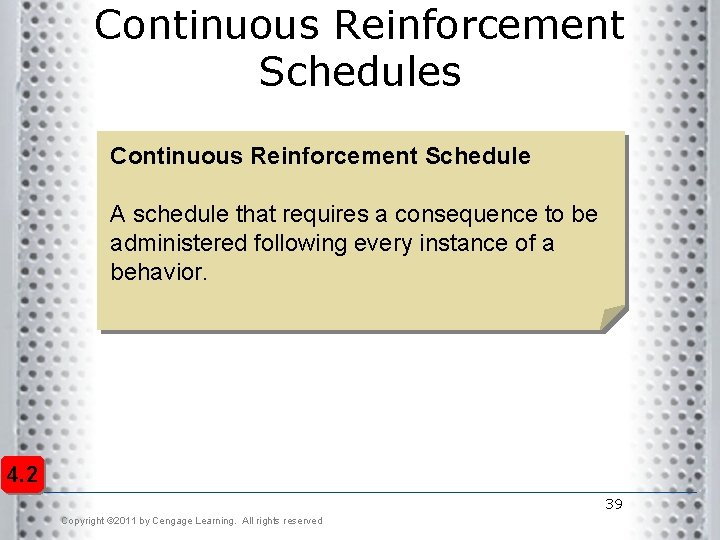 Continuous Reinforcement Schedules

Continuous Reinforcement Schedule

A schedule that requires a consequence to be administered following every instance of a behavior.

4.2

39

Copyright ©2011 by Cengage Learning. All rights reserved